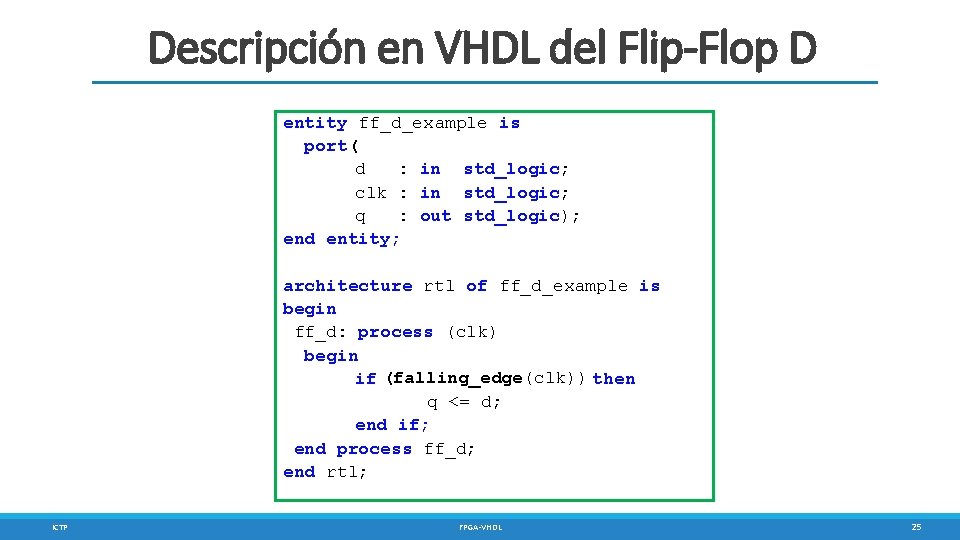 Descripción en VHDL del Flip-Flop D

entity ff_d_example is
  port(
      d   : in  std_logic;
      clk : in  std_logic;
      q   : out std_logic);
end entity;

architecture rtl of ff_d_example is
begin
 ff_d: process (clk)
  begin
      if (falling_edge(clk)) then
            q <= d;
      end if;
 end process ff_d;
end rtl;

ICTP

FPGA-VHDL

25